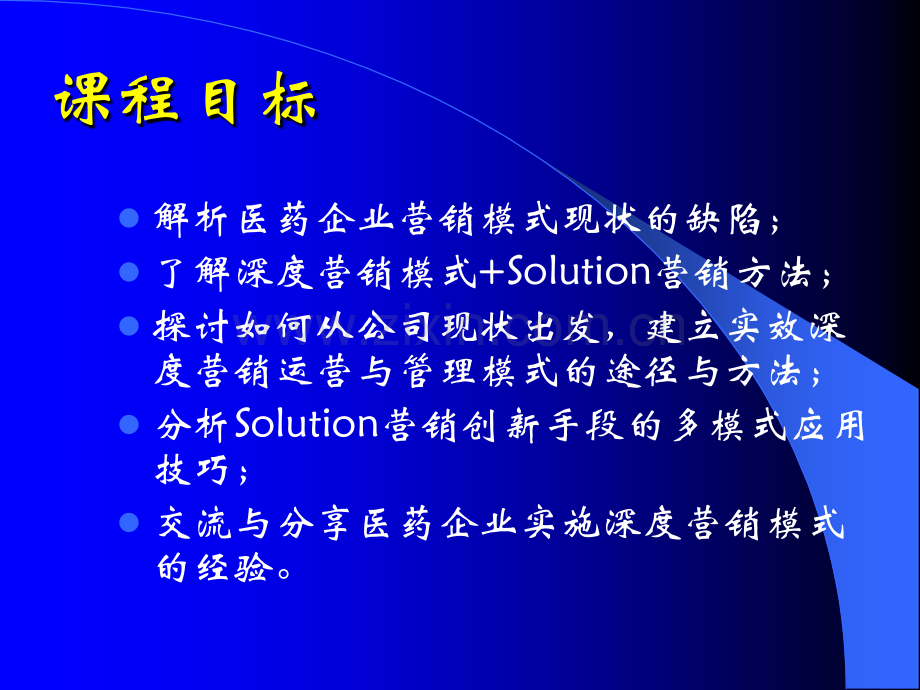 课程目标

• 解析医药企业营销模式现状的缺陷；
• 了解深度营销模式+Solution营销方法；
• 探讨如何从公司现状出发，建立实效深度营销运营与管理模式的途径与方法；
• 分析Solution营销创新手段的多模式应用技巧；
• 交流与分享医药企业实施深度营销模式的经验。

www.zixin.com.cn